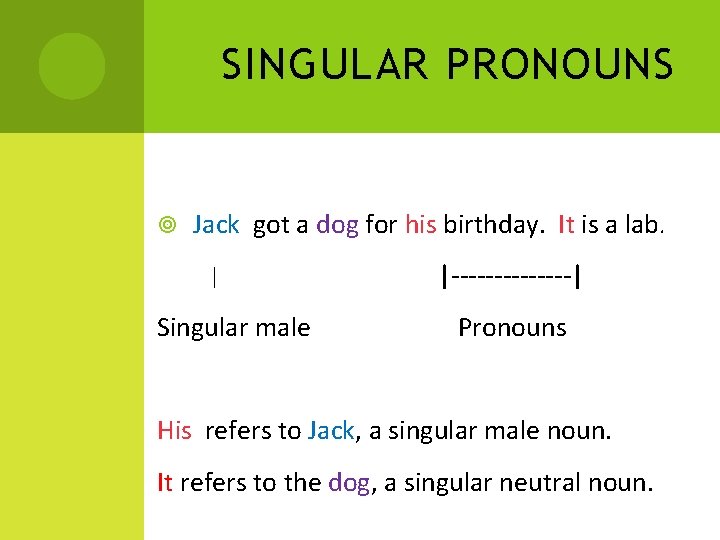 SINGULAR PRONOUNS

Jack got a dog for his birthday. It is a lab.

| |--------------|

Singular male Pronouns

His refers to Jack, a singular male noun.

It refers to the dog, a singular neutral noun.